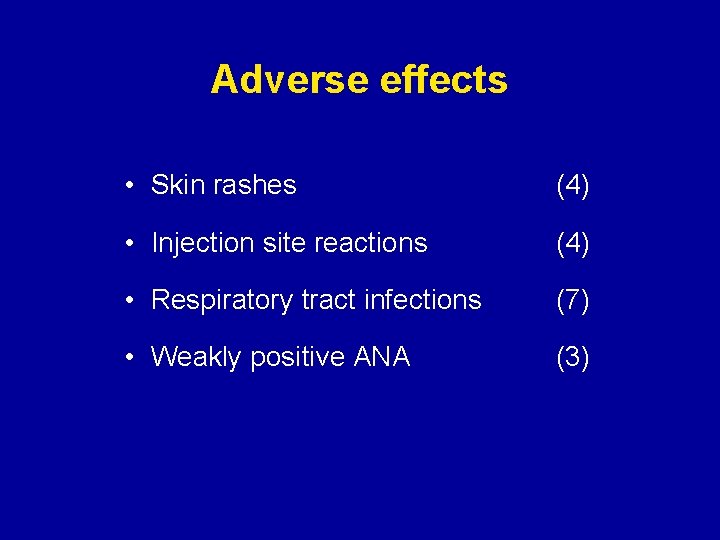 Adverse effects

• Skin rashes (4)

• Injection site reactions (4)

• Respiratory tract infections (7)

• Weakly positive ANA (3)